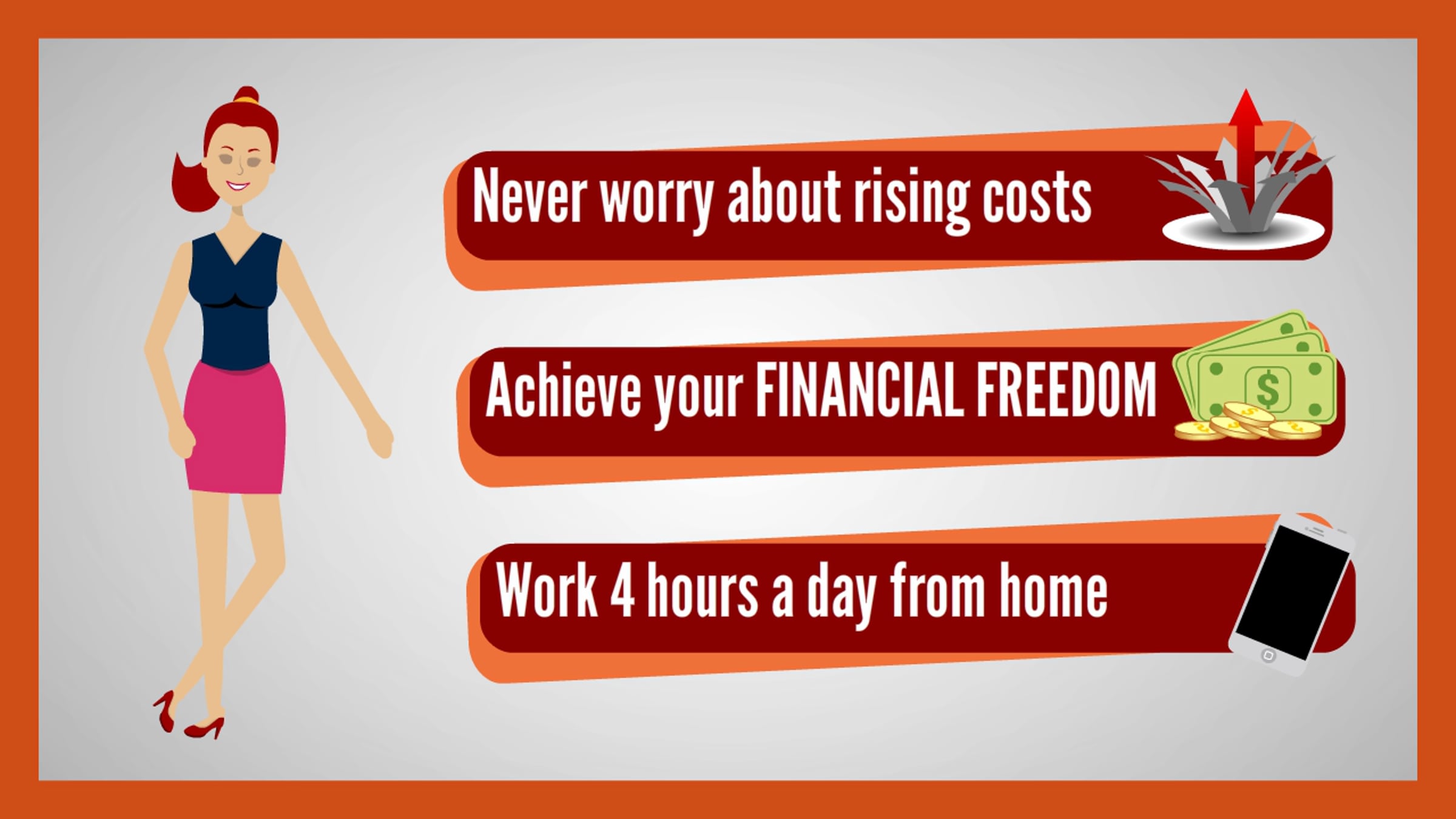 Never worry about rising costs

Achieve your FINANCIAL FREEDOM

$

Work 4 hours a day from home